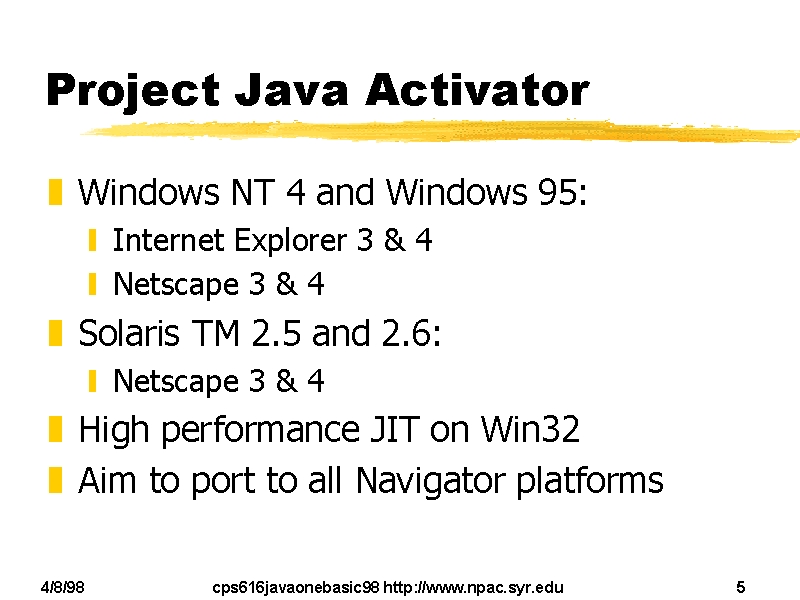 Project Java Activator

Windows NT 4 and Windows 95:

Internet Explorer 3 & 4

Netscape 3 & 4

Solaris TM 2.5 and 2.6:

Netscape 3 & 4

High performance JIT on Win32

Aim to port to all Navigator platforms

4/8/98 cps616javaonebasic98 http://www.npac.syr.edu 5